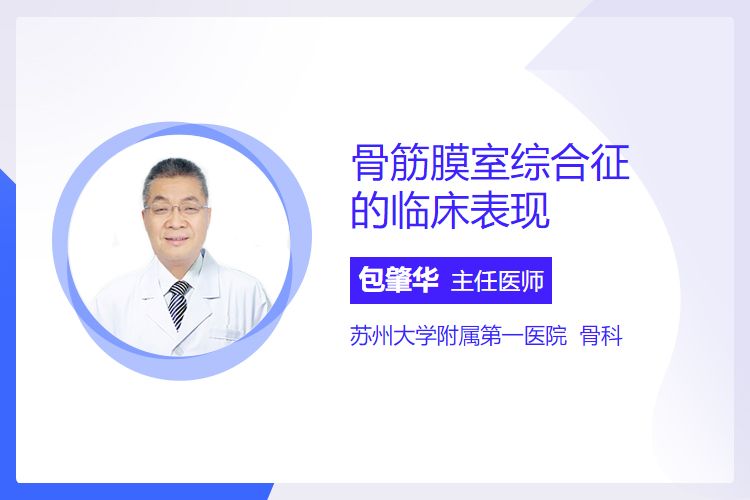 骨筋膜室综合征的临床表现

包肇华 主任医师

苏州大学附属第一医院 骨科